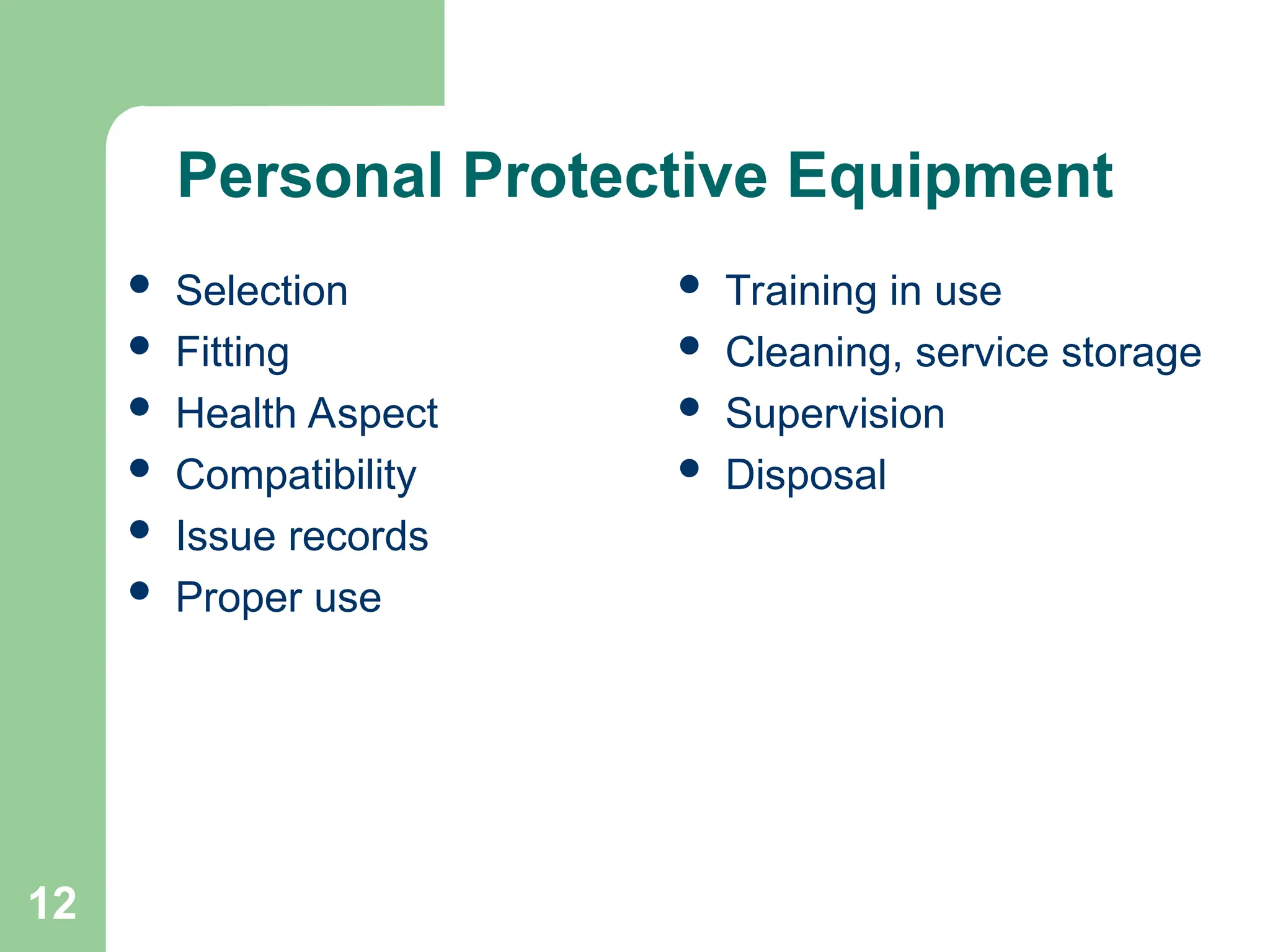 Personal Protective Equipment

- Selection
- Fitting
- Health Aspect
- Compatibility
- Issue records
- Proper use

- Training in use
- Cleaning, service storage
- Supervision
- Disposal

12